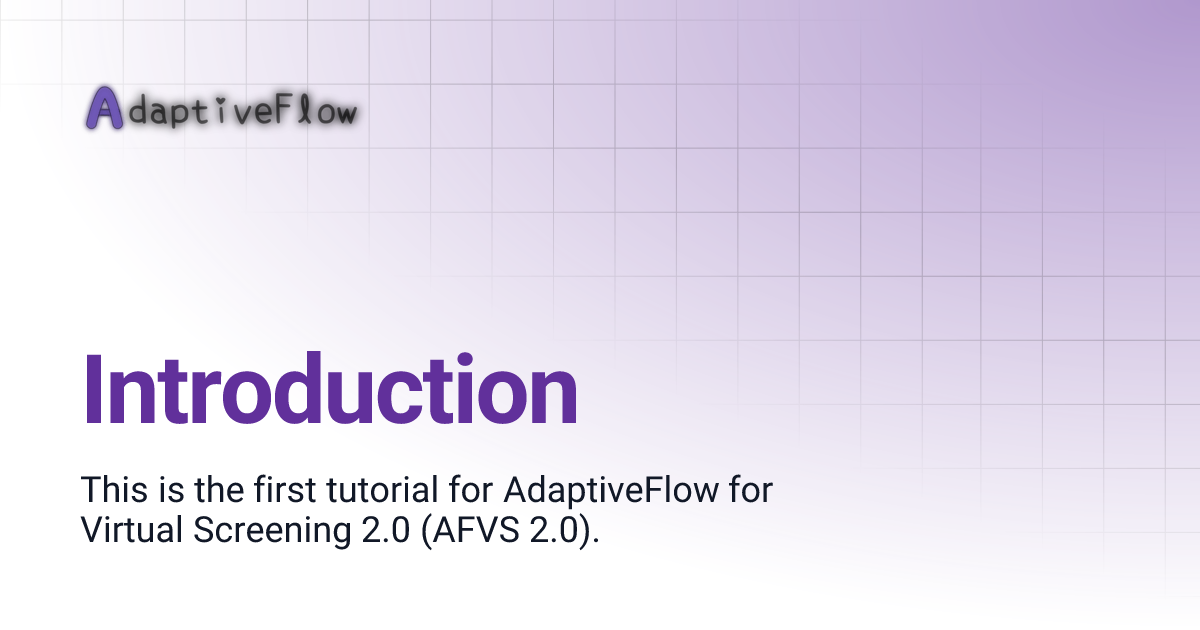 AdaptiveFlow

Introduction

This is the first tutorial for AdaptiveFlow for Virtual Screening 2.0 (AFVS 2.0).